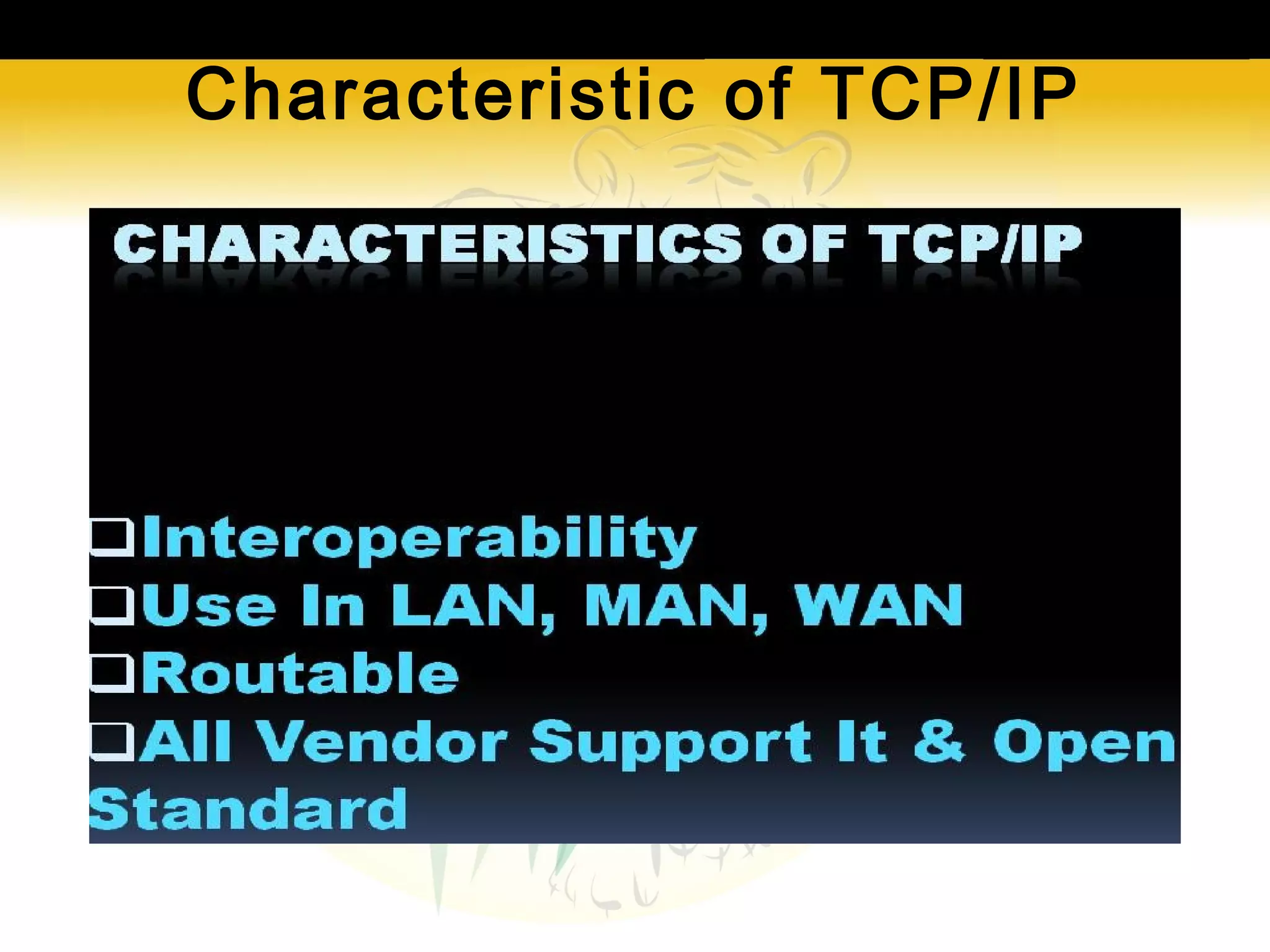 Characteristic of TCP/IP

CHARACTERISTICS OF TCP/IP

❑Interoperability
❑Use In LAN, MAN, WAN
❑Routable
❑All Vendor Support It & Open Standard